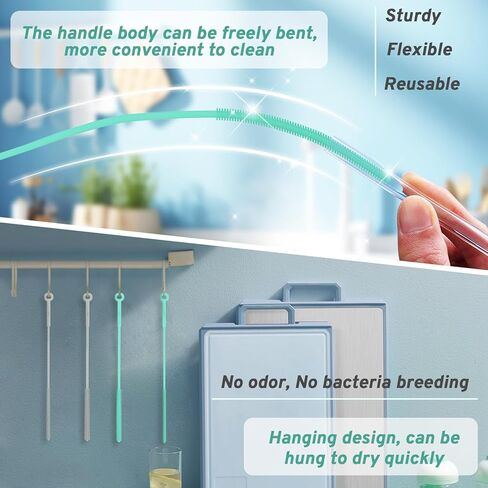 The handle body can be freely bent, more convenient to clean

Sturdy

Flexible

Reusable

No odor, No bacteria breeding

Hanging design, can be hung to dry quickly